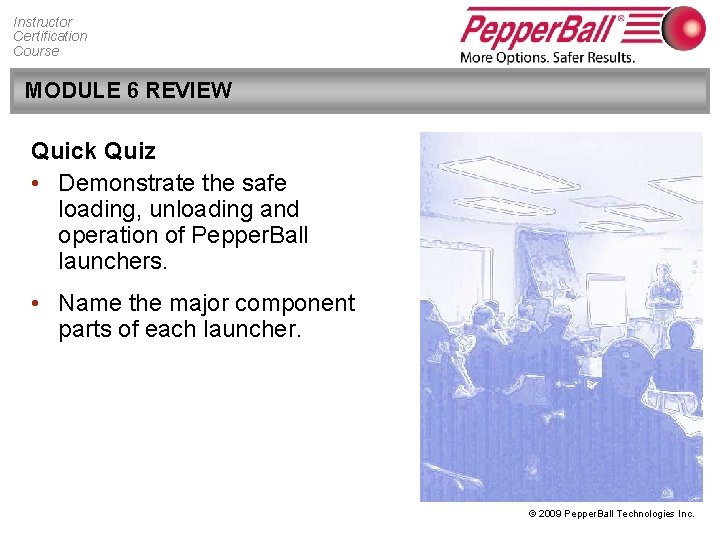 Instructor
Certification
Course

PepperBall®
More Options. Safer Results.

MODULE 6 REVIEW

Quick Quiz

• Demonstrate the safe loading, unloading and operation of PepperBall launchers.

• Name the major component parts of each launcher.

© 2009 PepperBall Technologies Inc.